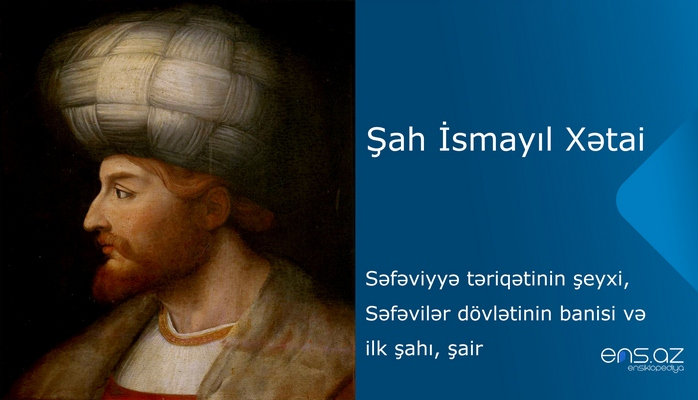 Şah İsmayıl Xətai

Səfəviyyə təriqətinin şeyxi, Səfəvilər dövlətinin banisi və ilk şahı, şair

ens.az
ensiklopediya